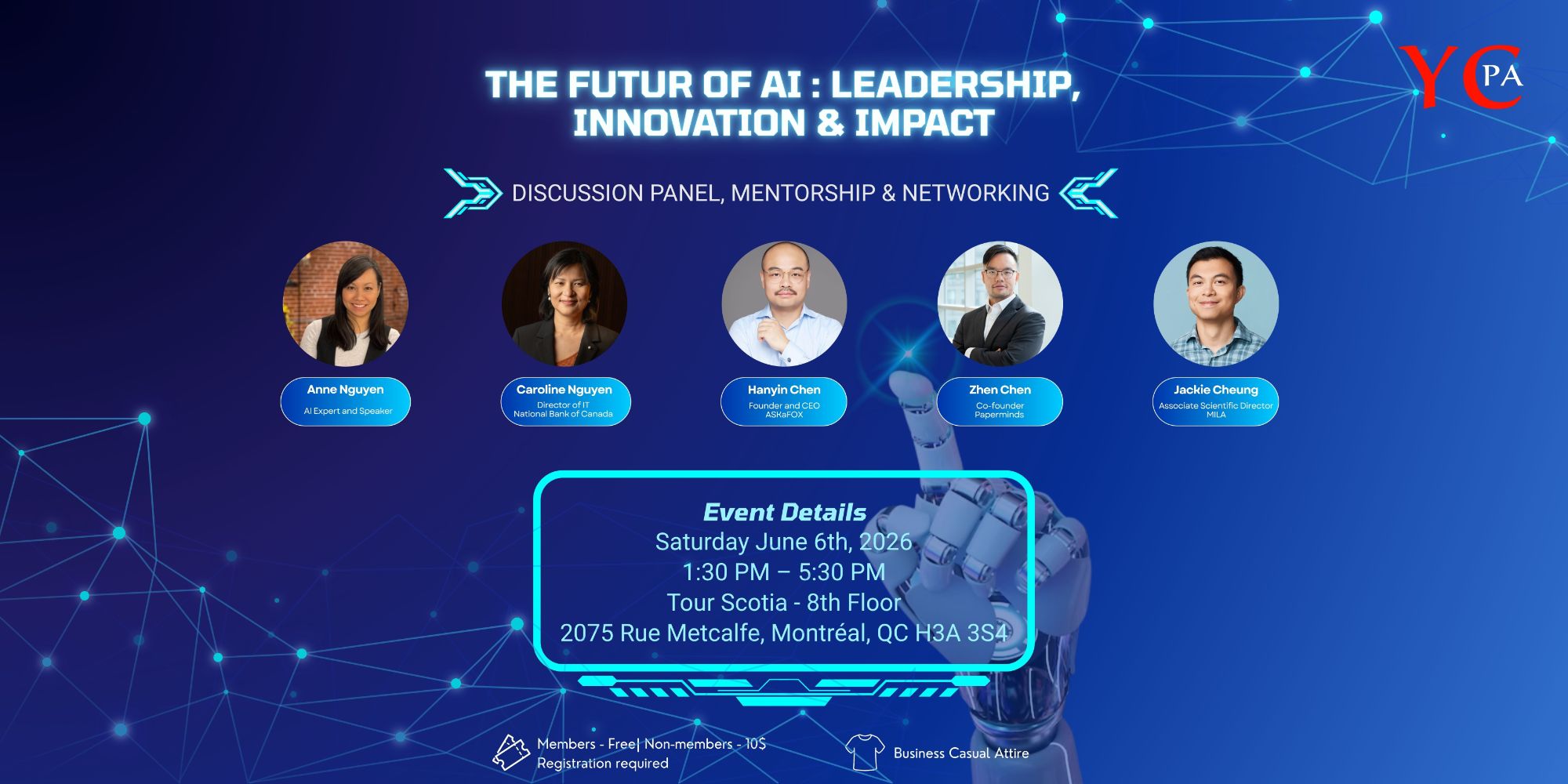 YCPA

THE FUTUR OF AI : LEADERSHIP, INNOVATION & IMPACT

DISCUSSION PANEL, MENTORSHIP & NETWORKING

Anne Nguyen
AI Expert and Speaker

Caroline Nguyen
Director of IT
National Bank of Canada

Hanyin Chen
Founder and CEO
ASKaFOX

Zhen Chen
Co-founder
Paperminds

Jackie Cheung
Associate Scientific Director
MILA

Event Details
Saturday June 6th, 2026
1:30 PM – 5:30 PM
Tour Scotia - 8th Floor
2075 Rue Metcalfe, Montréal, QC H3A 3S4

Members - Free| Non-members - 10$
Registration required

Business Casual Attire